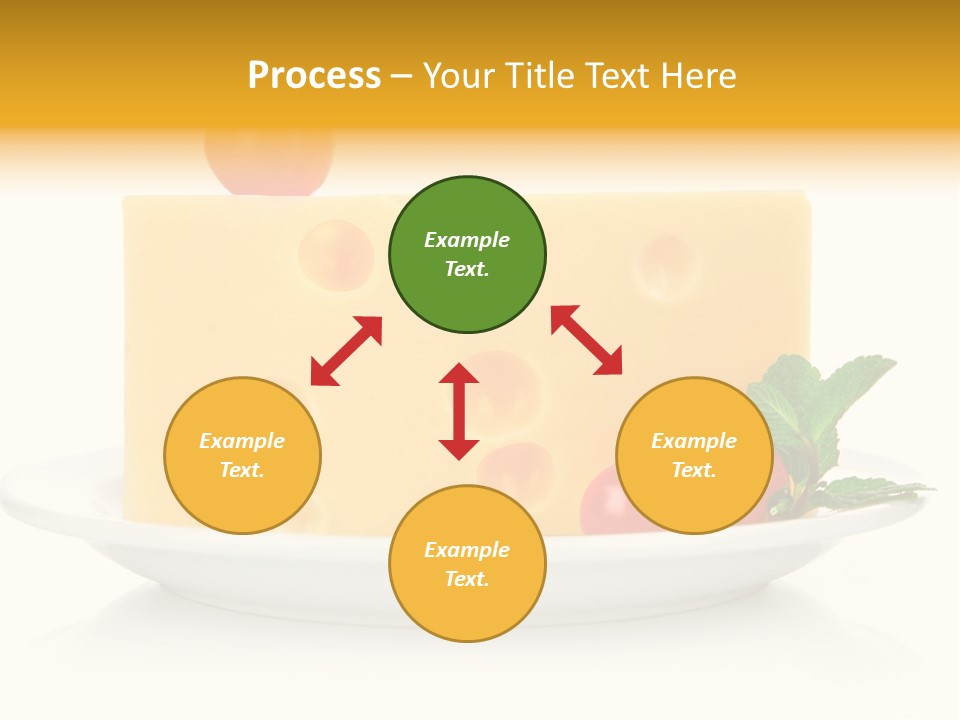 Process – Your Title Text Here

Example Text.

Example Text.

Example Text.

Example Text.